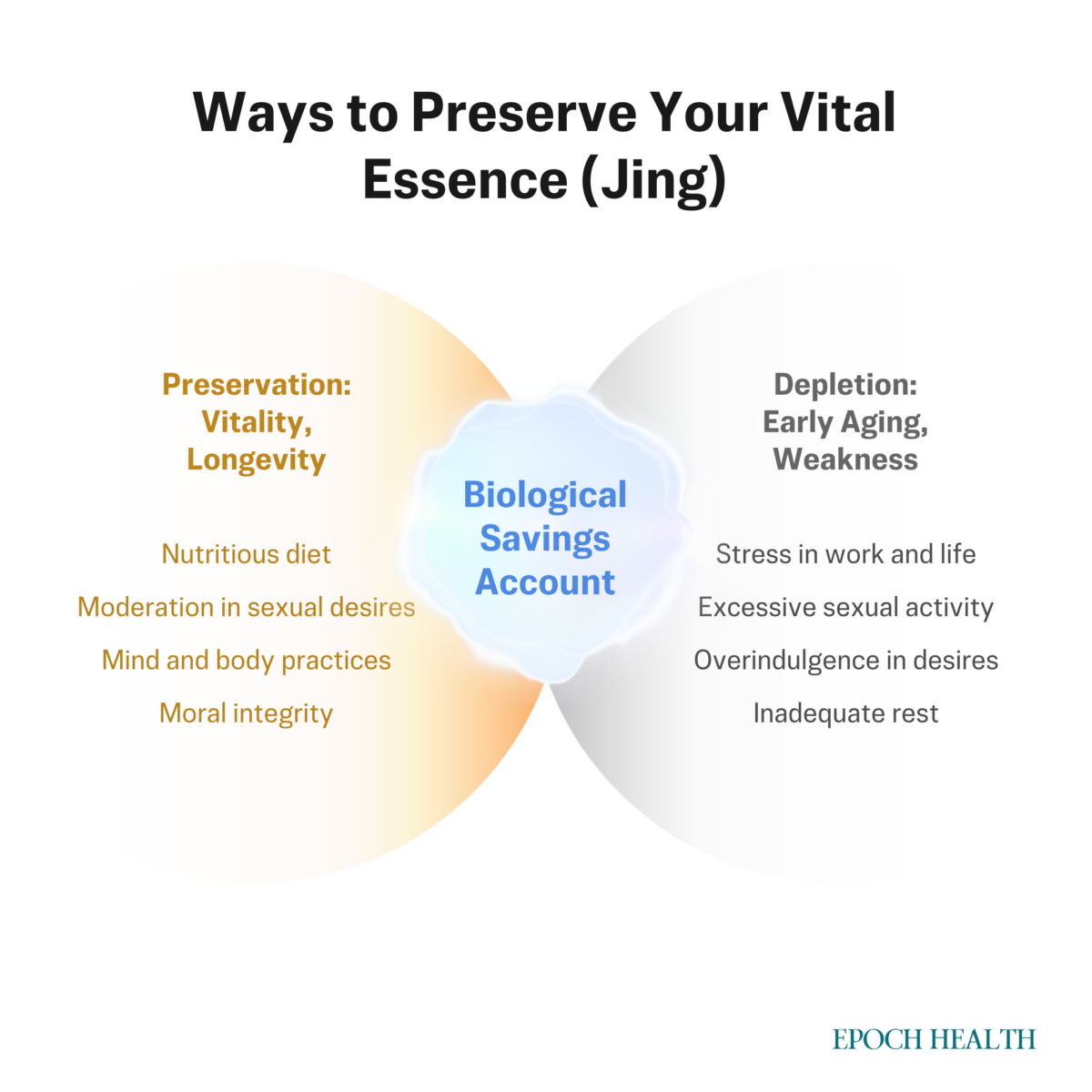 Ways to Preserve Your Vital Essence (Jing)

Preservation: Vitality, Longevity

Nutritious diet

Moderation in sexual desires

Mind and body practices

Moral integrity

Biological Savings Account

Depletion: Early Aging, Weakness

Stress in work and life

Excessive sexual activity

Overindulgence in desires

Inadequate rest

EPOCH HEALTH